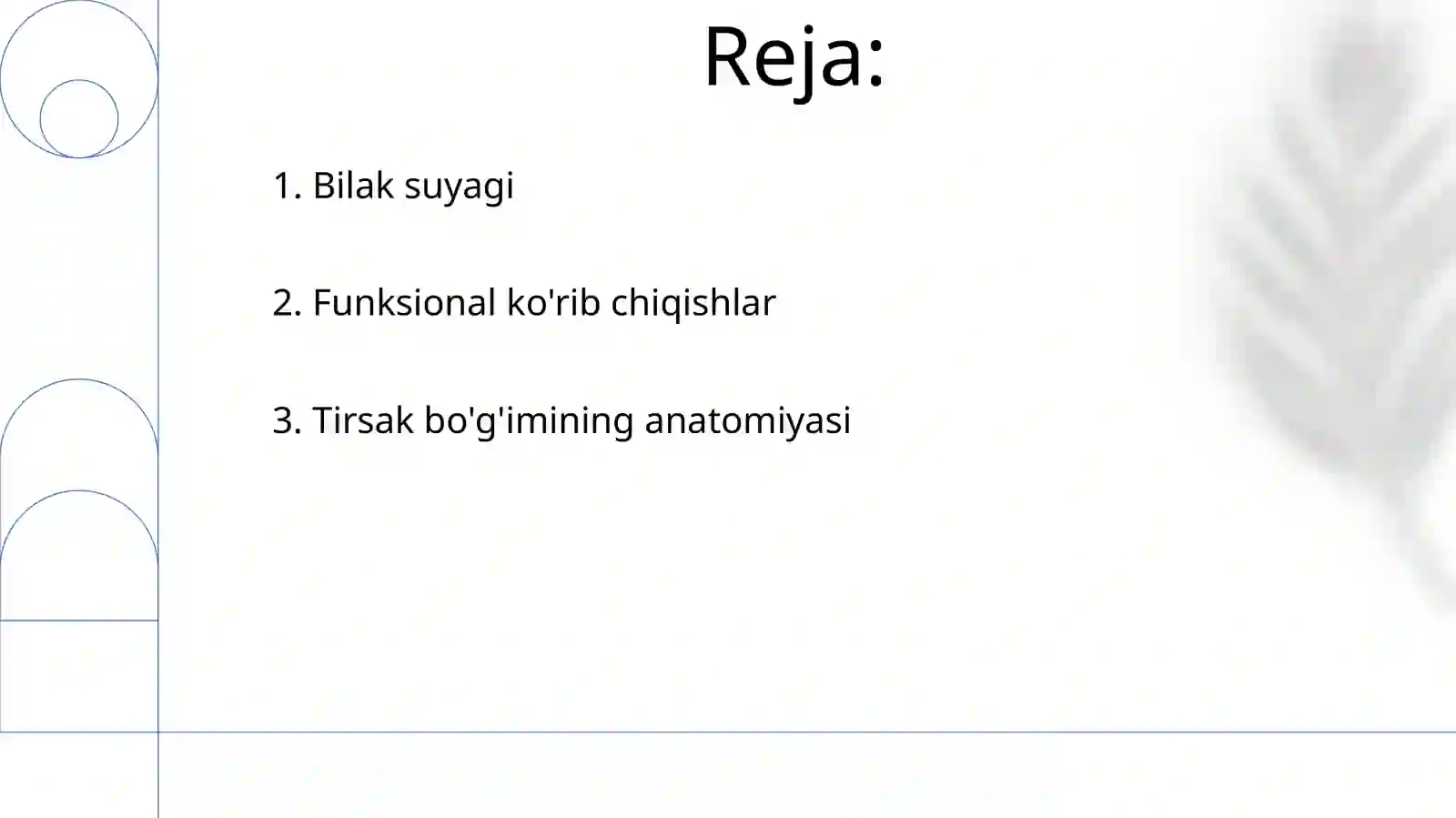 Reja:

1. Bilak suyagi

2. Funksional ko'rib chiqishlar

3. Tirsak bo'g'imining anatomiyasi